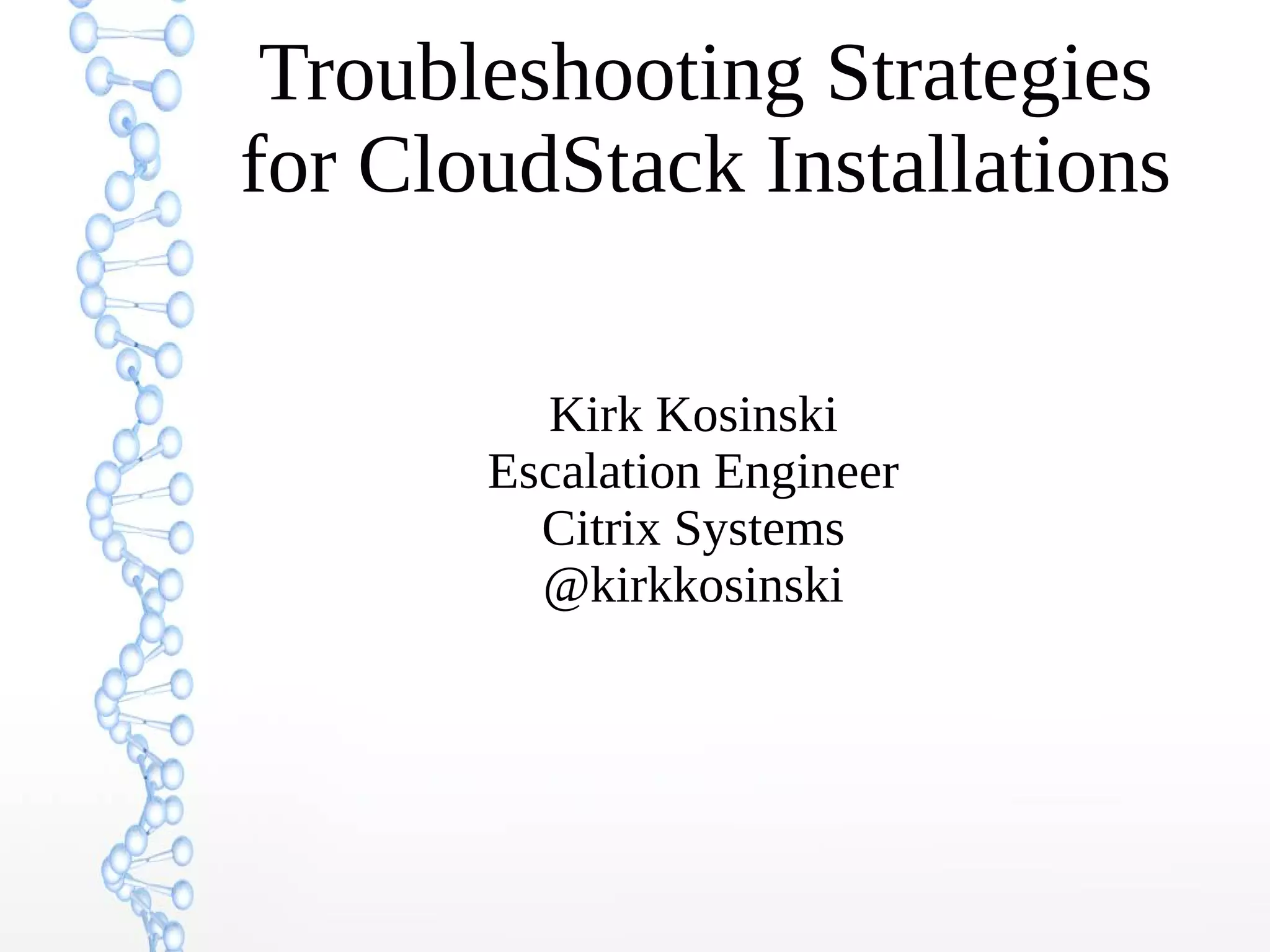 Troubleshooting Strategies for CloudStack Installations

Kirk Kosinski
Escalation Engineer
Citrix Systems
@kirkkosinski